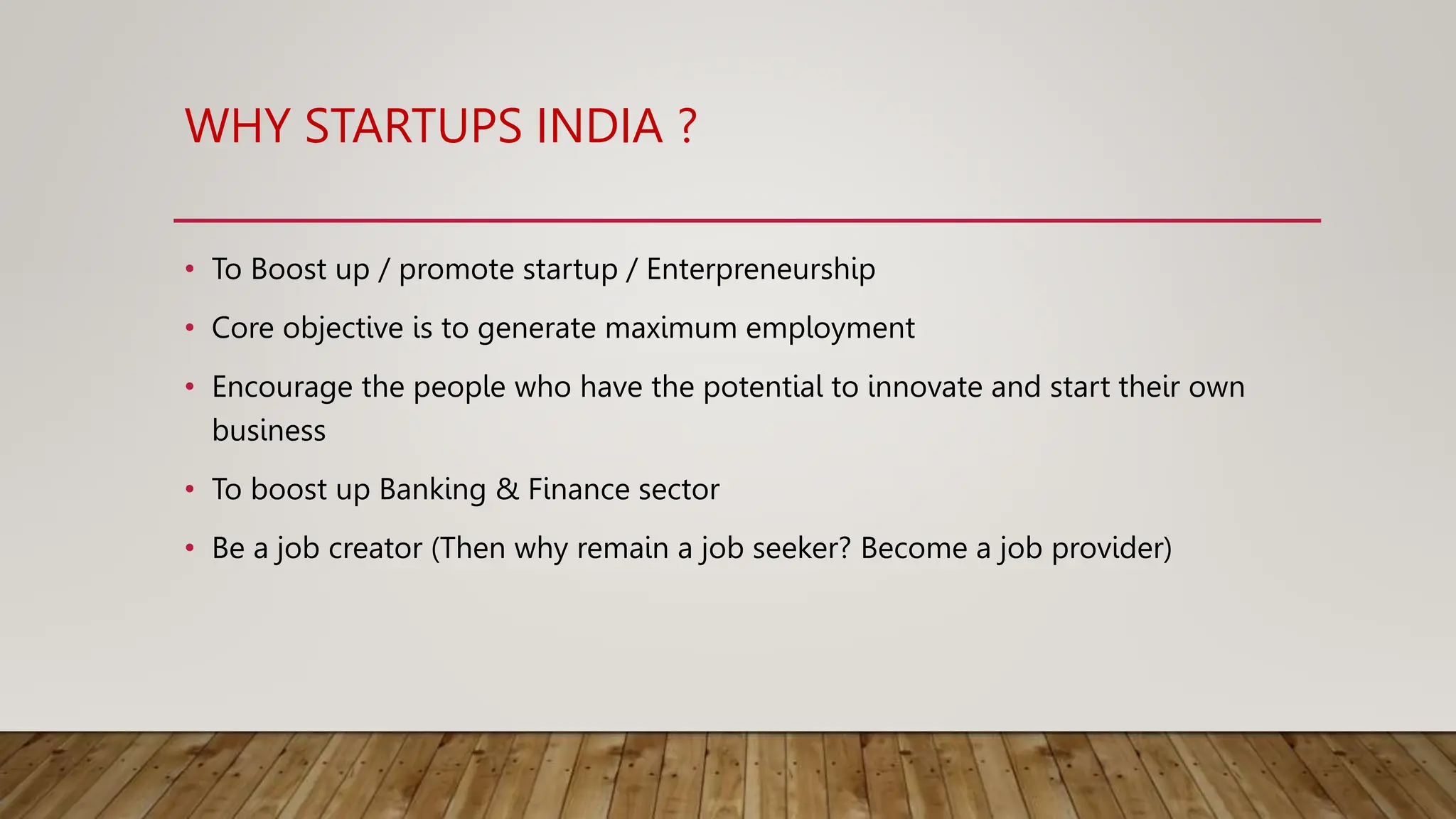 WHY STARTUPS INDIA ?

• To Boost up / promote startup / Enterpreneurship

• Core objective is to generate maximum employment

• Encourage the people who have the potential to innovate and start their own business

• To boost up Banking & Finance sector

• Be a job creator (Then why remain a job seeker? Become a job provider)